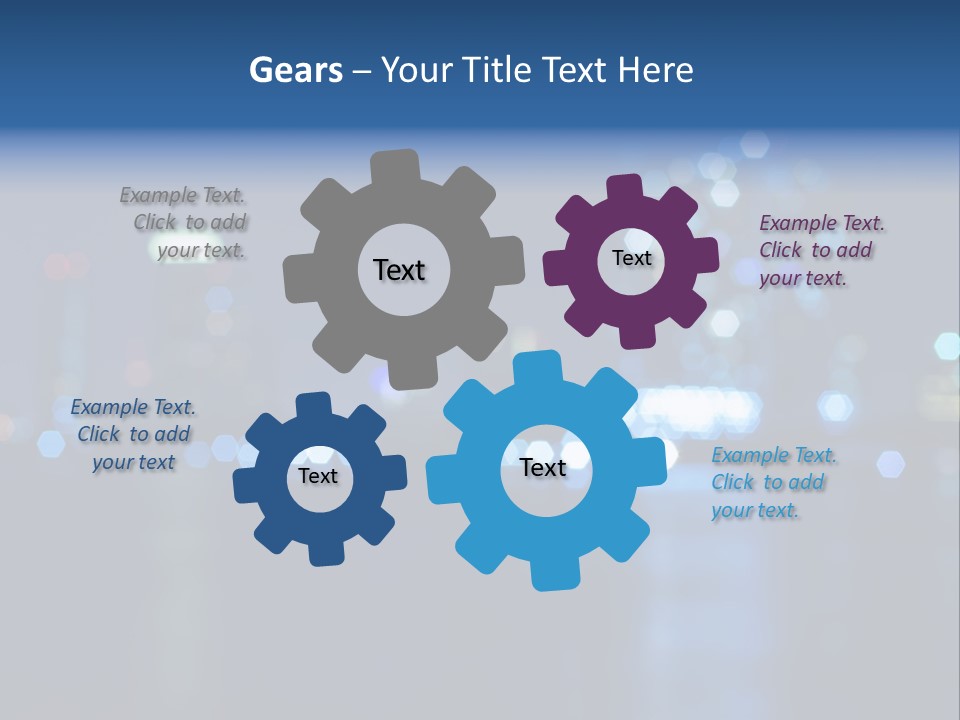 Gears – Your Title Text Here

Example Text. Click to add your text.

Text

Text

Example Text. Click to add your text.

Example Text. Click to add your text

Text

Text

Example Text. Click to add your text.